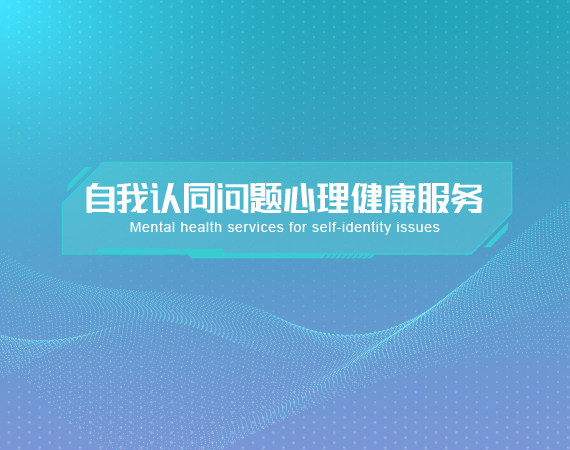 自我认同问题心理健康服务
Mental health services for self-identity issues